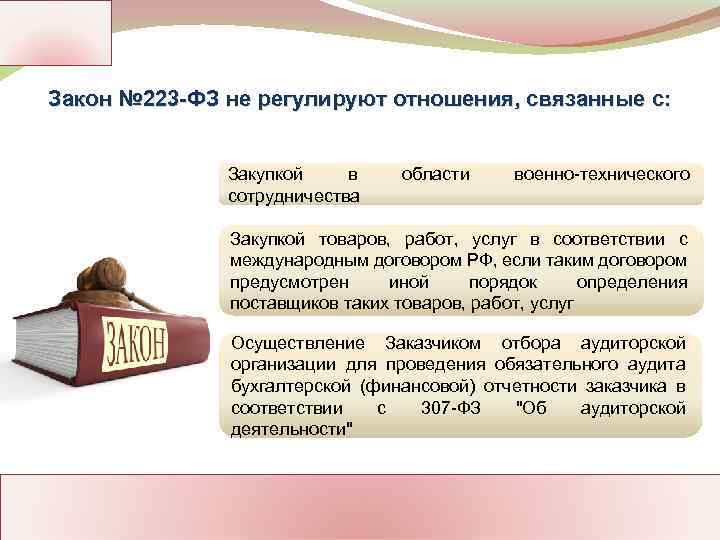 Закон №223-ФЗ не регулируют отношения, связанные с:

Закупкой в области военно-технического сотрудничества

Закупкой товаров, работ, услуг в соответствии с международным договором РФ, если таким договором предусмотрен иной порядок определения поставщиков таких товаров, работ, услуг

Осуществление Заказчиком отбора аудиторской организации для проведения обязательного аудита бухгалтерской (финансовой) отчетности заказчика в соответствии с 307-ФЗ "Об аудиторской деятельности"

ЗАКОН